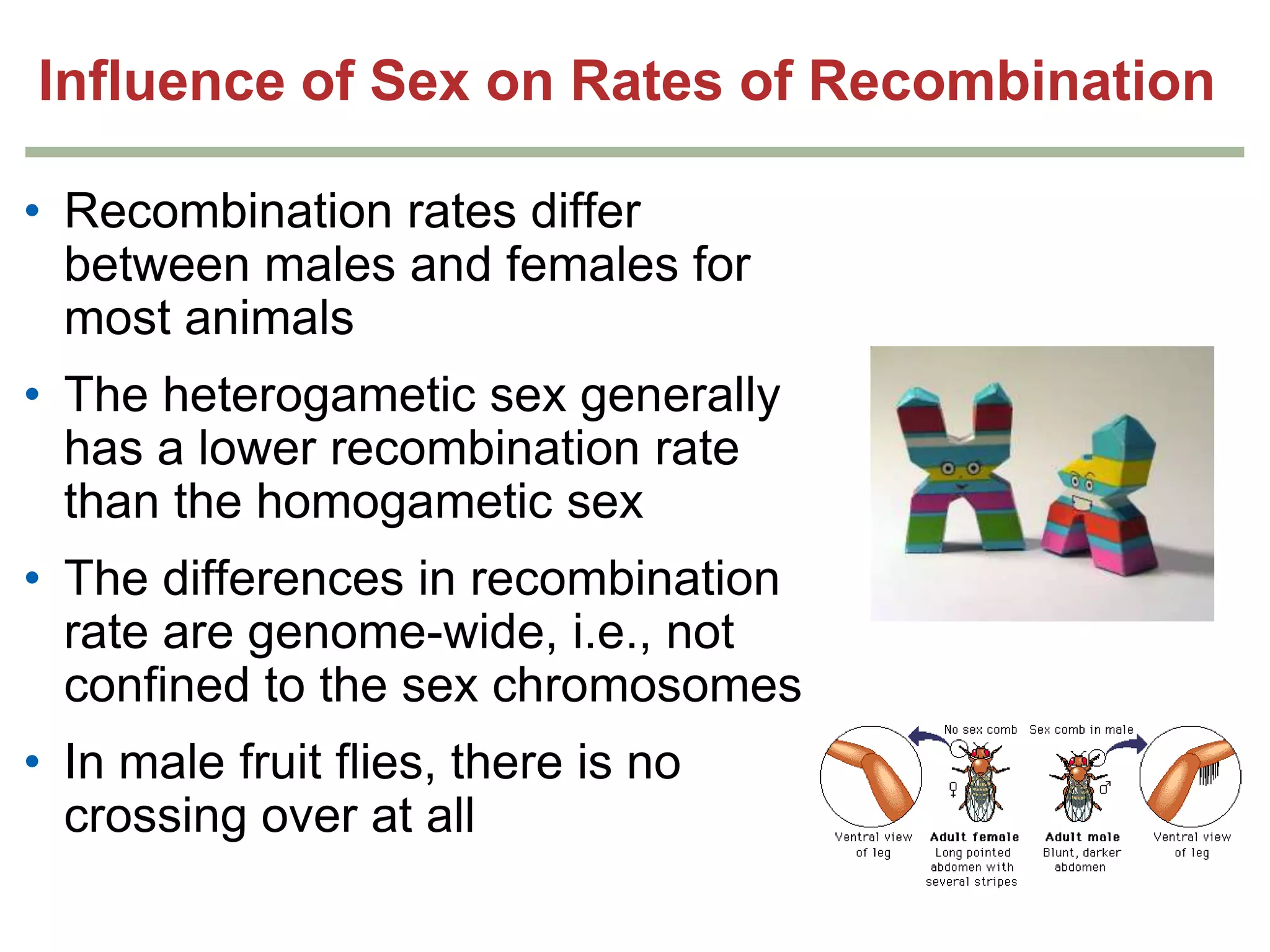 Influence of Sex on Rates of Recombination

• Recombination rates differ between males and females for most animals

• The heterogametic sex generally has a lower recombination rate than the homogametic sex

• The differences in recombination rate are genome-wide, i.e., not confined to the sex chromosomes

• In male fruit flies, there is no crossing over at all

No sex comb
Sex comb in male
♀
♂
Ventral view of leg
Adult female
Long pointed abdomen with several stripes
Adult male
Blunt, darker abdomen
Ventral view of leg